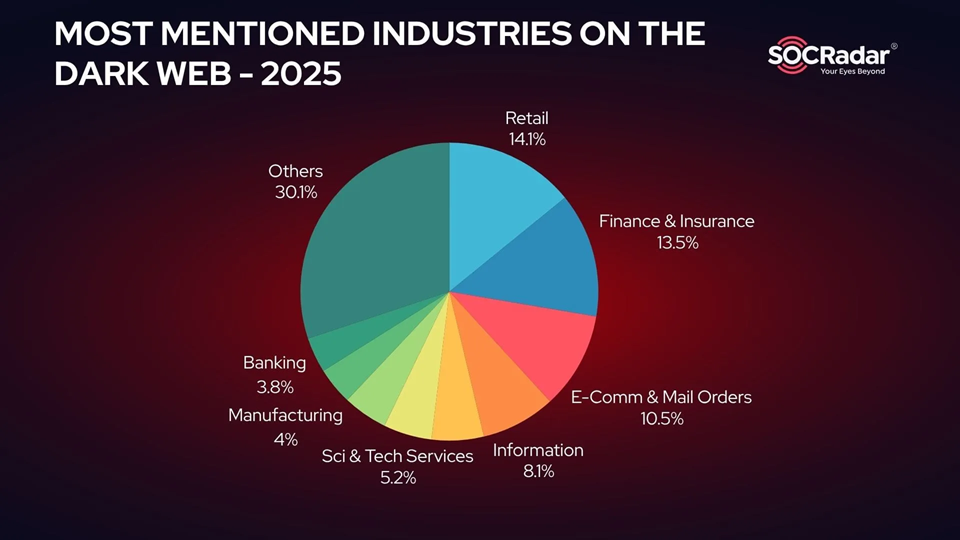 MOST MENTIONED INDUSTRIES ON THE DARK WEB - 2025

SOCRadar®
Your Eyes Beyond

Retail
14.1%

Finance & Insurance
13.5%

E-Comm & Mail Orders
10.5%

Information
8.1%

Sci & Tech Services
5.2%

Manufacturing
4%

Banking
3.8%

Others
30.1%